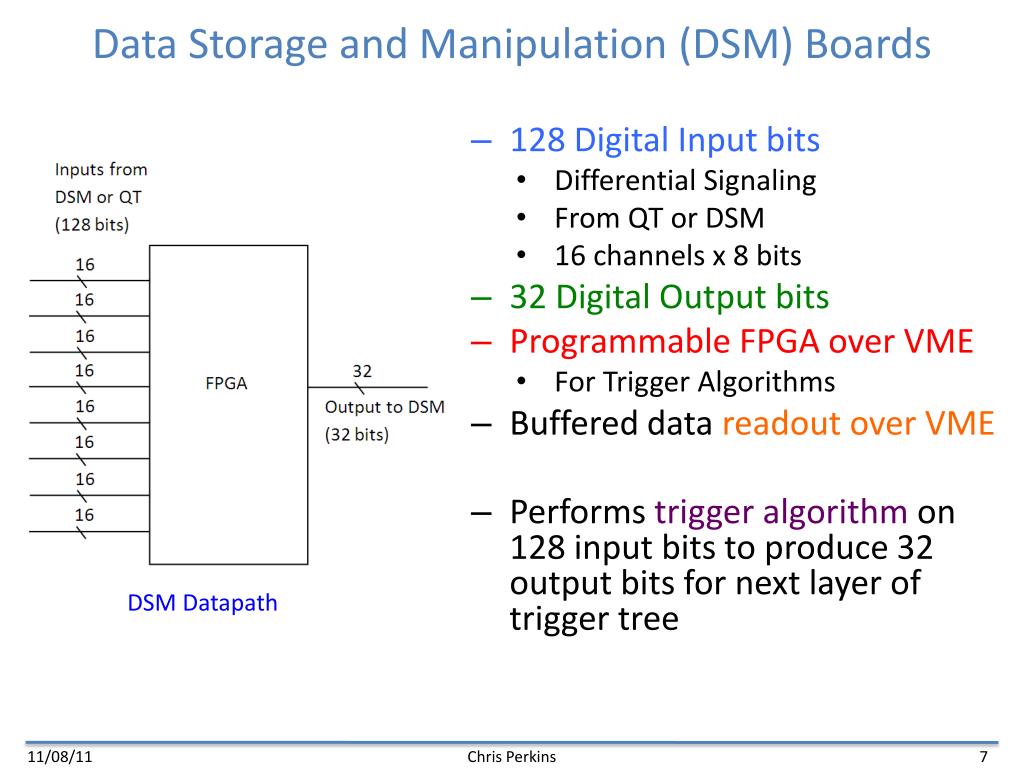 Data Storage and Manipulation (DSM) Boards

Inputs from DSM or QT (128 bits)

16
16
16
16
16
16
16
16

FPGA

32
Output to DSM (32 bits)

DSM Datapath

– 128 Digital Input bits
• Differential Signaling
• From QT or DSM
• 16 channels x 8 bits
– 32 Digital Output bits
– Programmable FPGA over VME
• For Trigger Algorithms
– Buffered data readout over VME

– Performs trigger algorithm on 128 input bits to produce 32 output bits for next layer of trigger tree

11/08/11
Chris Perkins
7